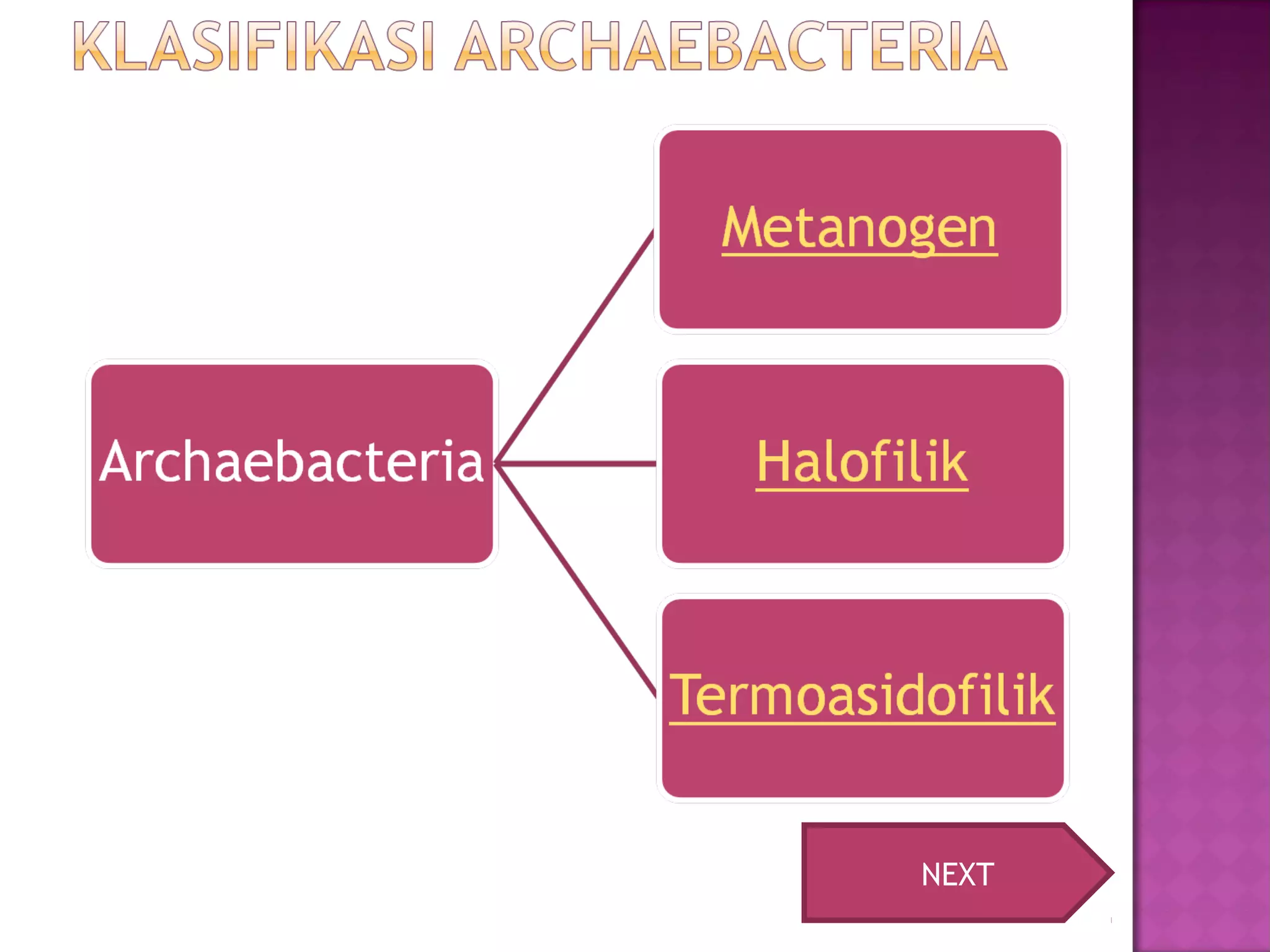 KLASIFIKASI ARCHAEBACTERIA

Archaebacteria

Metanogen

Halofilik

Termoasidofilik

NEXT